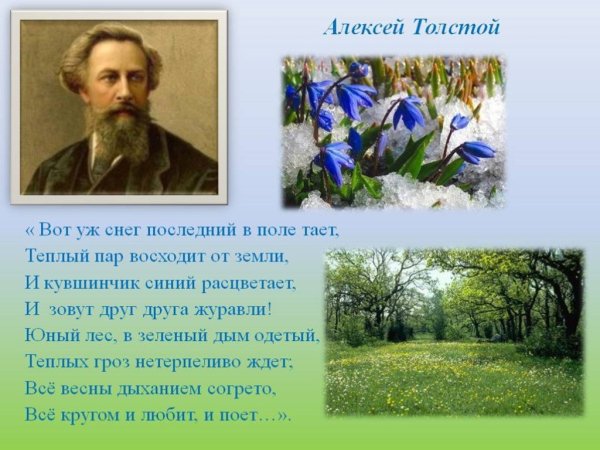 Алексей Толстой

« Вот уж снег последний в поле тает,
Теплый пар восходит от земли,
И кувшинчик синий расцветает,
И зовут друг друга журавли!
Юный лес, в зеленый дым одетый,
Теплых гроз нетерпеливо ждет;
Всё весны дыханием согрето,
Всё кругом и любит, и поет…».